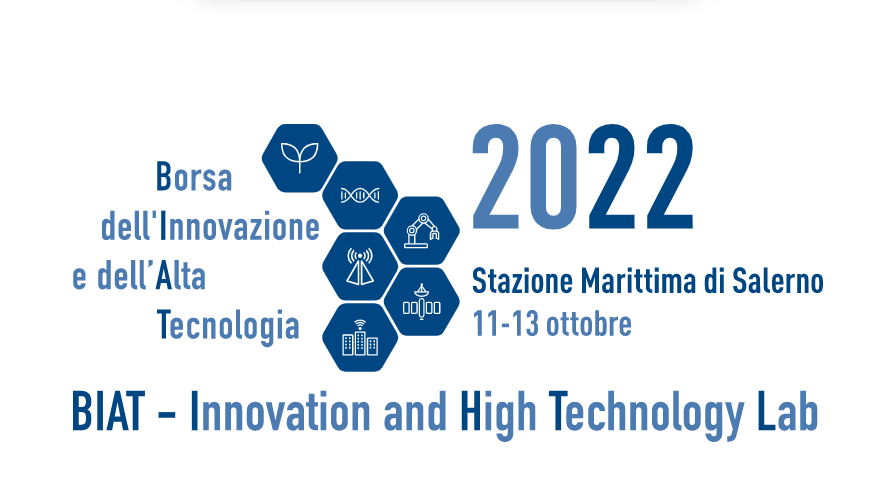 Borsa
dell'Innovazione
e dell'Alta
Tecnologia

2022

Stazione Marittima di Salerno
11-13 ottobre

BIAT - Innovation and High Technology Lab